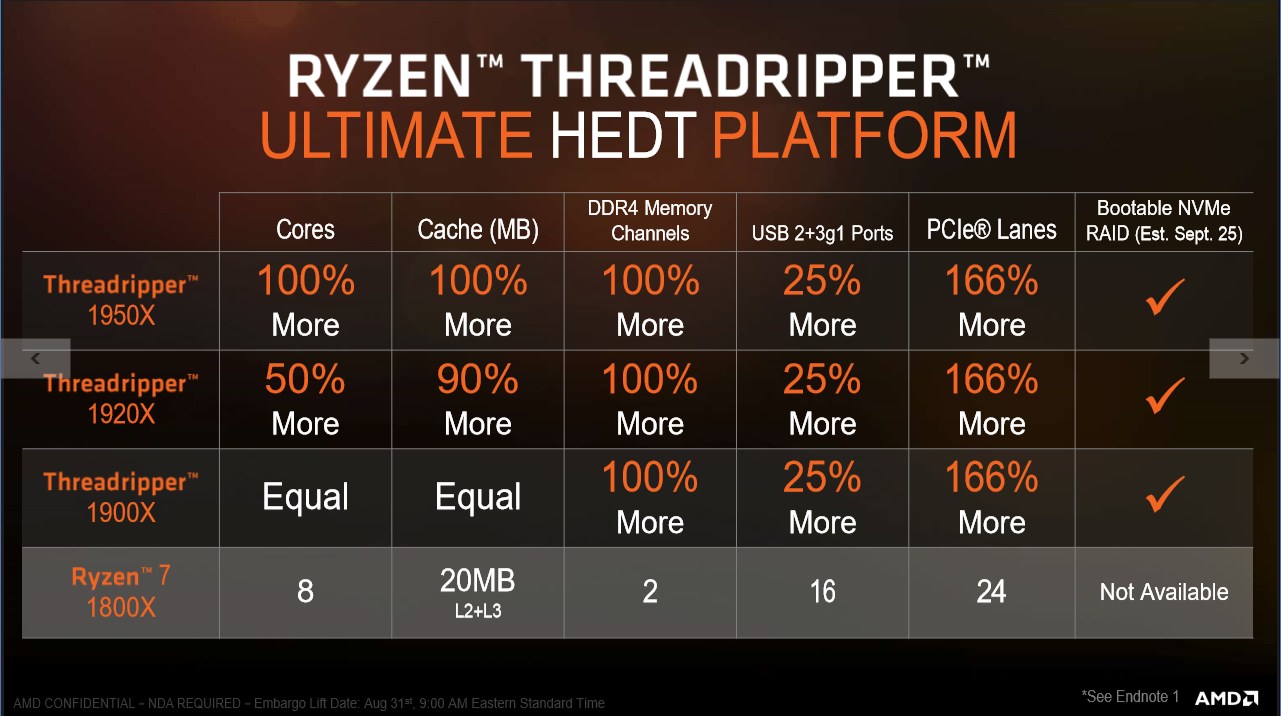 RYZEN™ THREADRIPPER™
ULTIMATE HEDT PLATFORM

| | Cores | Cache (MB) | DDR4 Memory Channels | USB 2+3g1 Ports | PCIe® Lanes | Bootable NVMe RAID (Est. Sept. 25) |
|---|---|---|---|---|---|---|
| Threadripper™ 1950X | 100% More | 100% More | 100% More | 25% More | 166% More | ✓ |
| Threadripper™ 1920X | 50% More | 90% More | 100% More | 25% More | 166% More | ✓ |
| Threadripper™ 1900X | Equal | Equal | 100% More | 25% More | 166% More | ✓ |
| Ryzen™ 7 1800X | 8 | 20MB L2+L3 | 2 | 16 | 24 | Not Available |

AMD CONFIDENTIAL – NDA REQUIRED – Embargo Lift Date: Aug 31st, 9:00 AM Eastern Standard Time

*See Endnote 1 AMD